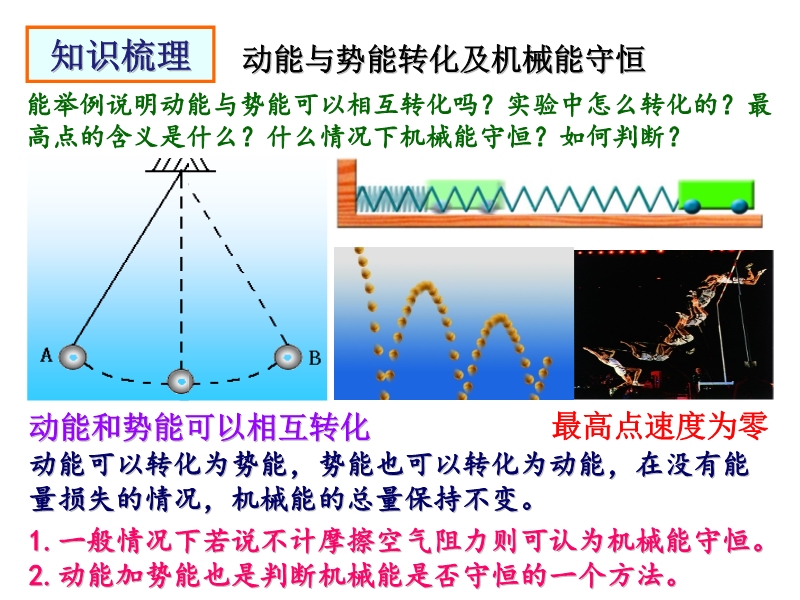 知识梳理

动能与势能转化及机械能守恒

能举例说明动能与势能可以相互转化吗？实验中怎么转化的？最高点的含义是什么？什么情况下机械能守恒？如何判断？

A

B

动能和势能可以相互转化

最高点速度为零

动能可以转化为势能，势能也可以转化为动能，在没有能量损失的情况，机械能的总量保持不变。

1. 一般情况下若说不计摩擦空气阻力则可认为机械能守恒。
2. 动能加势能也是判断机械能是否守恒的一个方法。